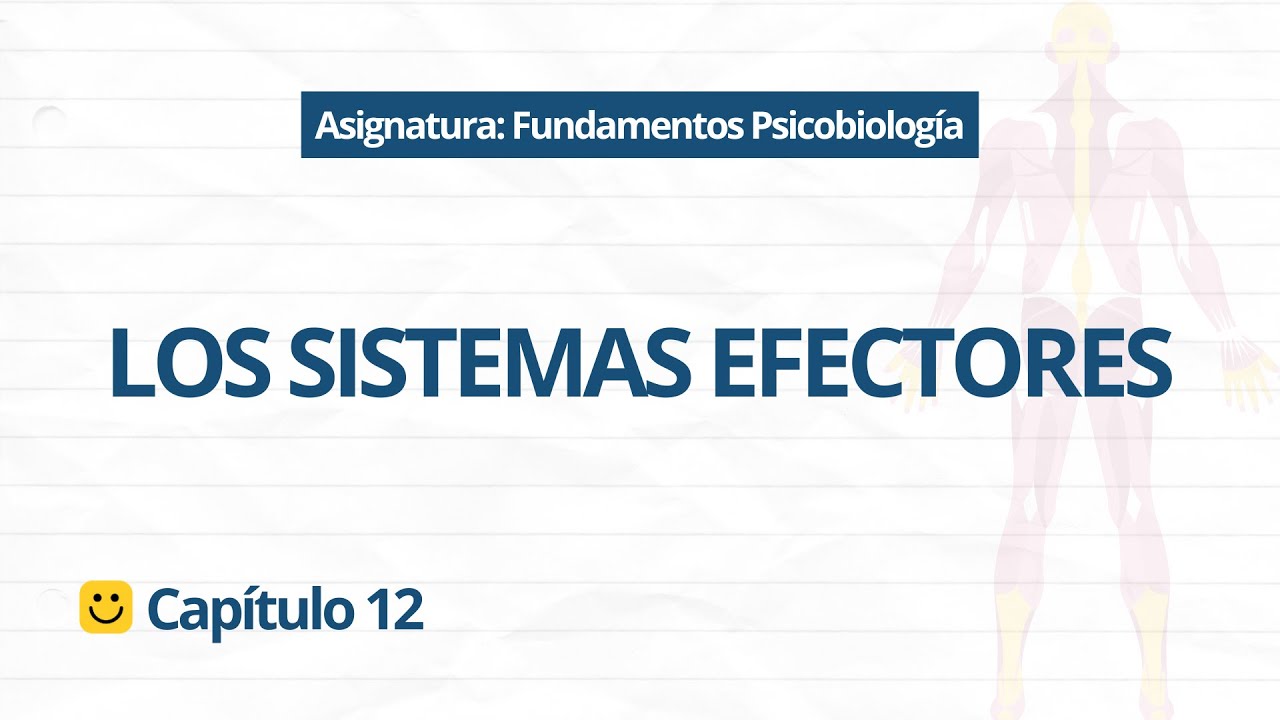 Asignatura: Fundamentos Psicobiología

LOS SISTEMAS EFECTORES

Capítulo 12